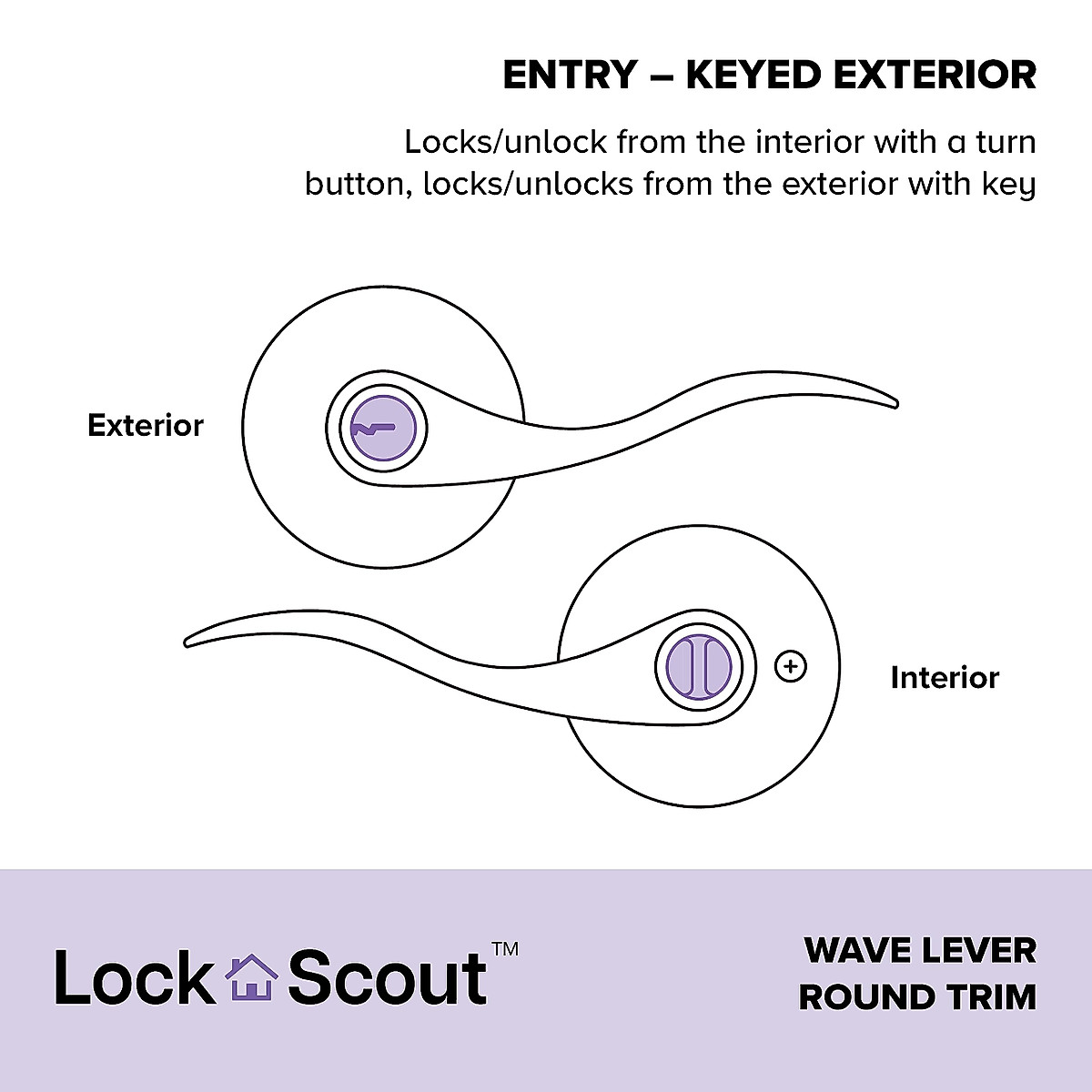 ENTRY – KEYED EXTERIOR

Locks/unlock from the interior with a turn button, locks/unlocks from the exterior with key

Exterior

Interior

Lock Scout™

WAVE LEVER
ROUND TRIM